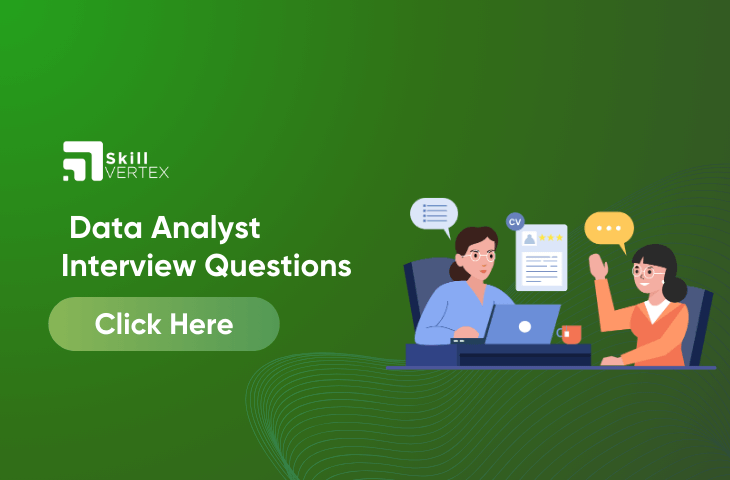 Skill VERTEX

Data Analyst Interview Questions

Click Here

CV